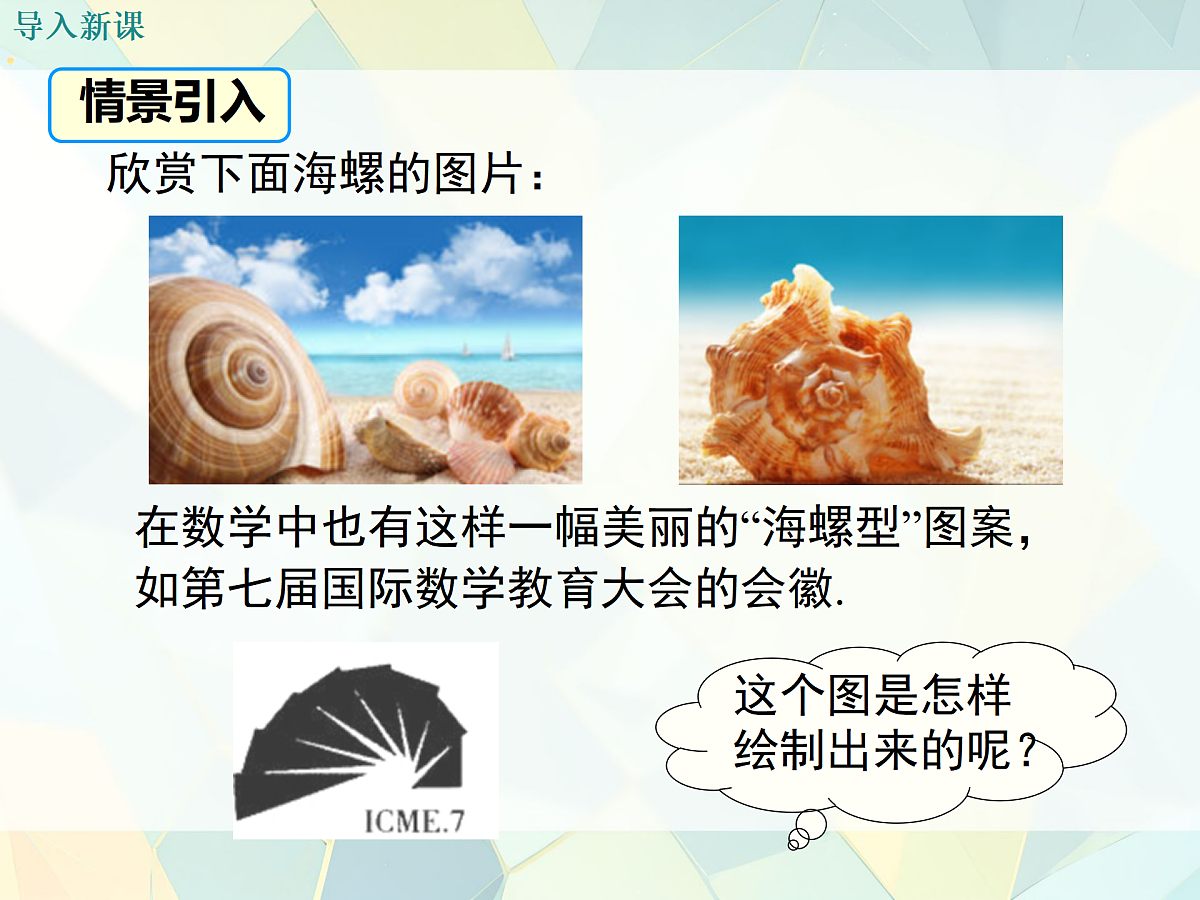 导入新课

情景引入

欣赏下面海螺的图片：

在数学中也有这样一幅美丽的“海螺型”图案，如第七届国际数学教育大会的会徽.

ICME.7

这个图是怎样绘制出来的呢？